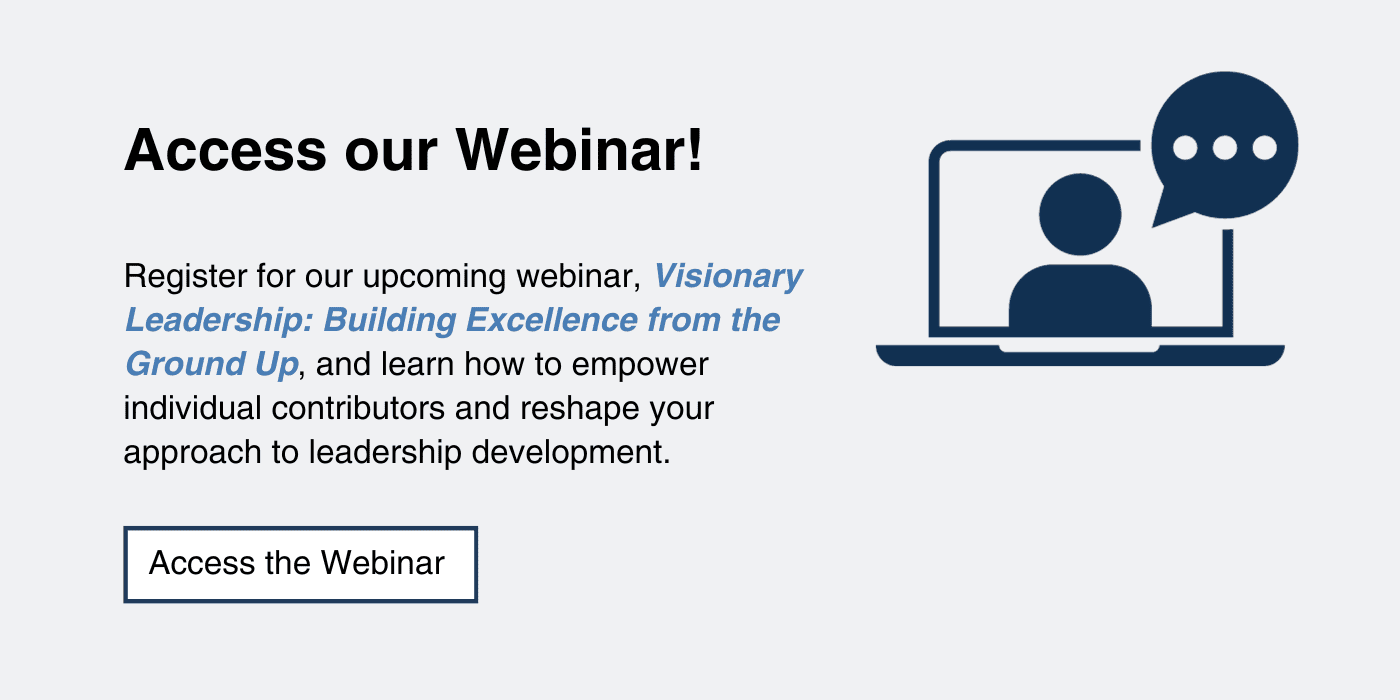 Access our Webinar!

Register for our upcoming webinar, Visionary Leadership: Building Excellence from the Ground Up, and learn how to empower individual contributors and reshape your approach to leadership development.

Access the Webinar